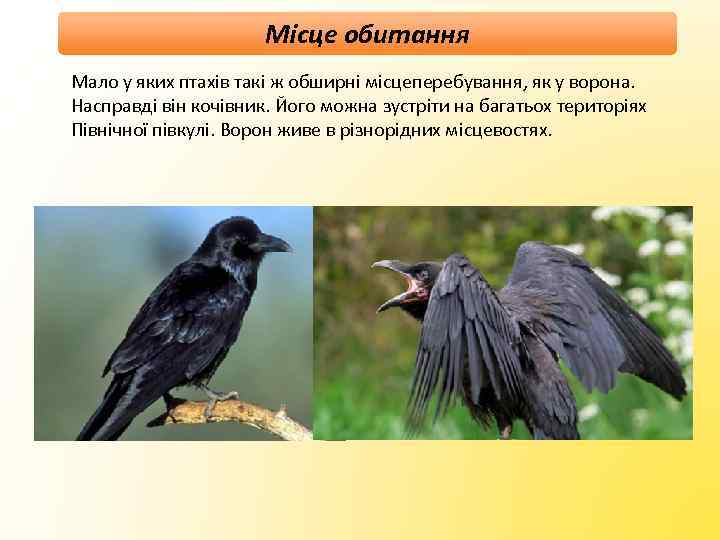 Місце обитання

Мало у яких птахів такі ж обширні місцеперебування, як у ворона. Насправді він кочівник. Його можна зустріти на багатьох територіях Північної півкулі. Ворон живе в різнорідних місцевостях.